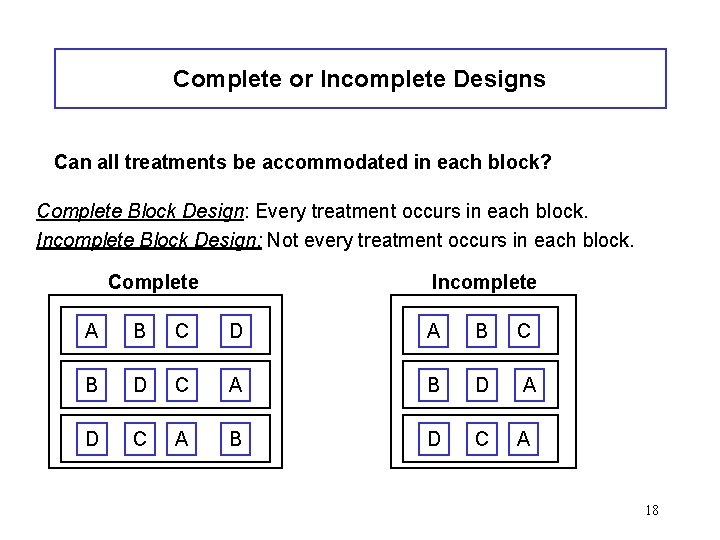 Complete or Incomplete Designs

Can all treatments be accommodated in each block?

Complete Block Design: Every treatment occurs in each block.
Incomplete Block Design: Not every treatment occurs in each block.

Complete

A B C D
B D C A
D C A B

Incomplete

A B C
B D A
D C A

18